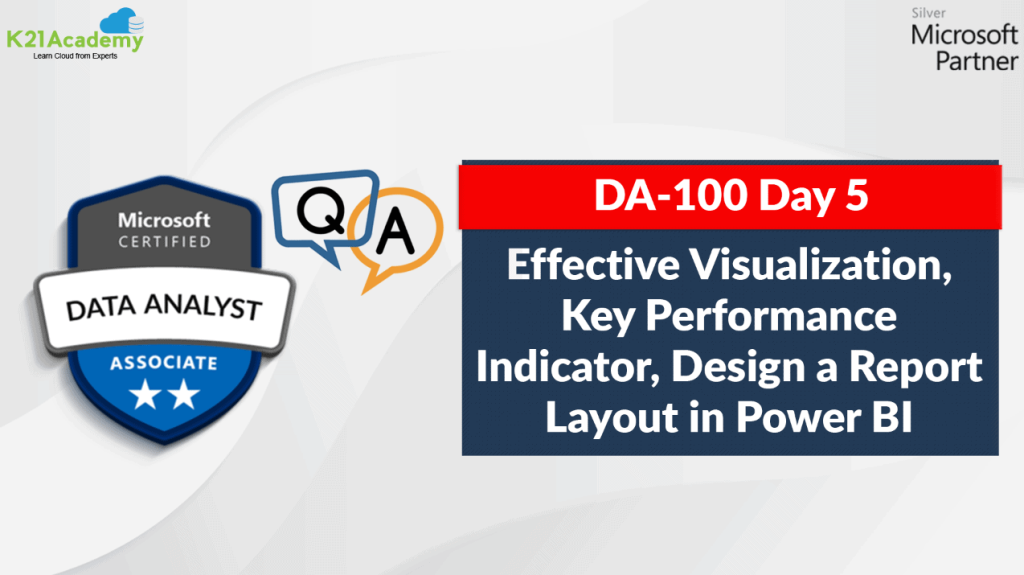 K21Academy
Learn Cloud from Experts

Silver
Microsoft
Partner

Microsoft
CERTIFIED
DATA ANALYST
ASSOCIATE

Q
A

DA-100 Day 5

Effective Visualization, Key Performance Indicator, Design a Report Layout in Power BI